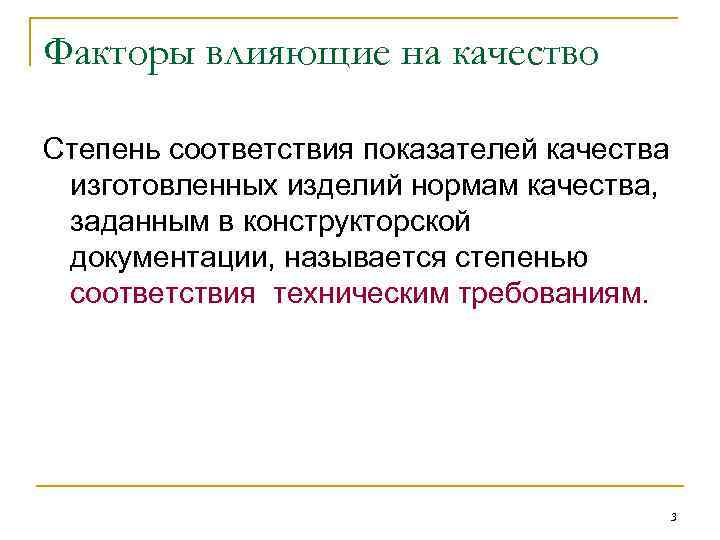 Факторы влияющие на качество

Степень соответствия показателей качества изготовленных изделий нормам качества, заданным в конструкторской документации, называется степенью соответствия техническим требованиям.

3